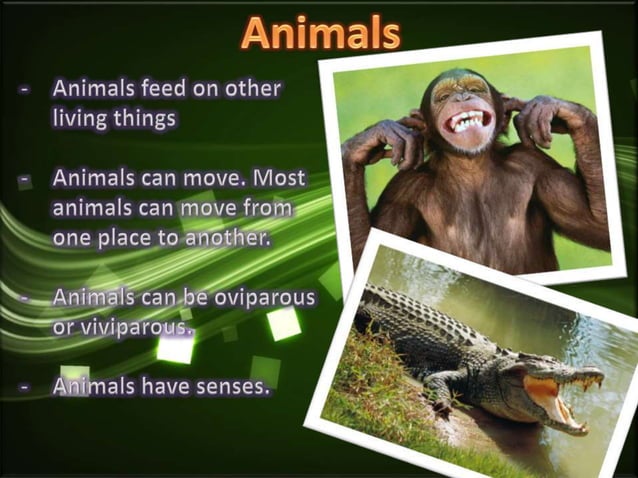 Animals

- Animals feed on other living things

- Animals can move. Most animals can move from one place to another.

- Animals can be oviparous or viviparous.

- Animals have senses.